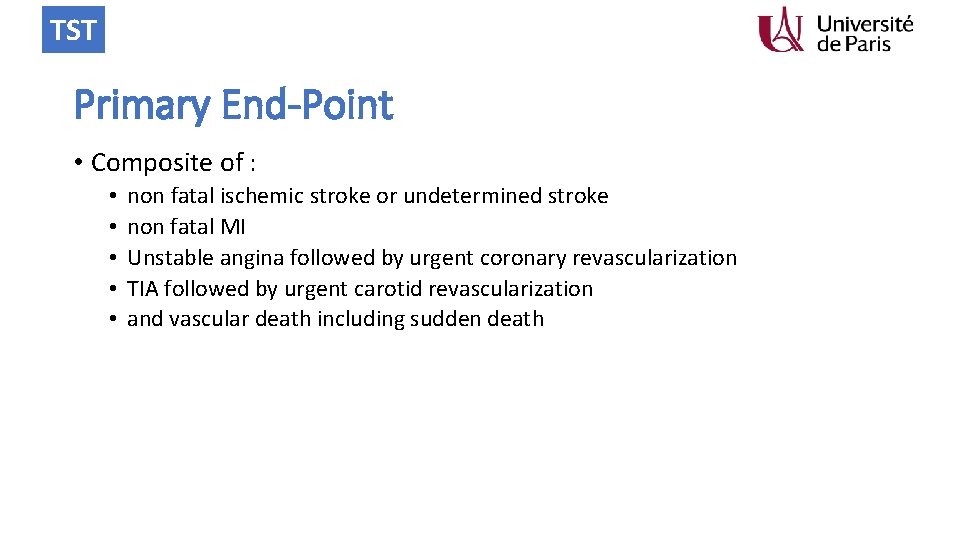 TST

Université de Paris

Primary End-Point

• Composite of :
 • non fatal ischemic stroke or undetermined stroke
 • non fatal MI
 • Unstable angina followed by urgent coronary revascularization
 • TIA followed by urgent carotid revascularization
 • and vascular death including sudden death